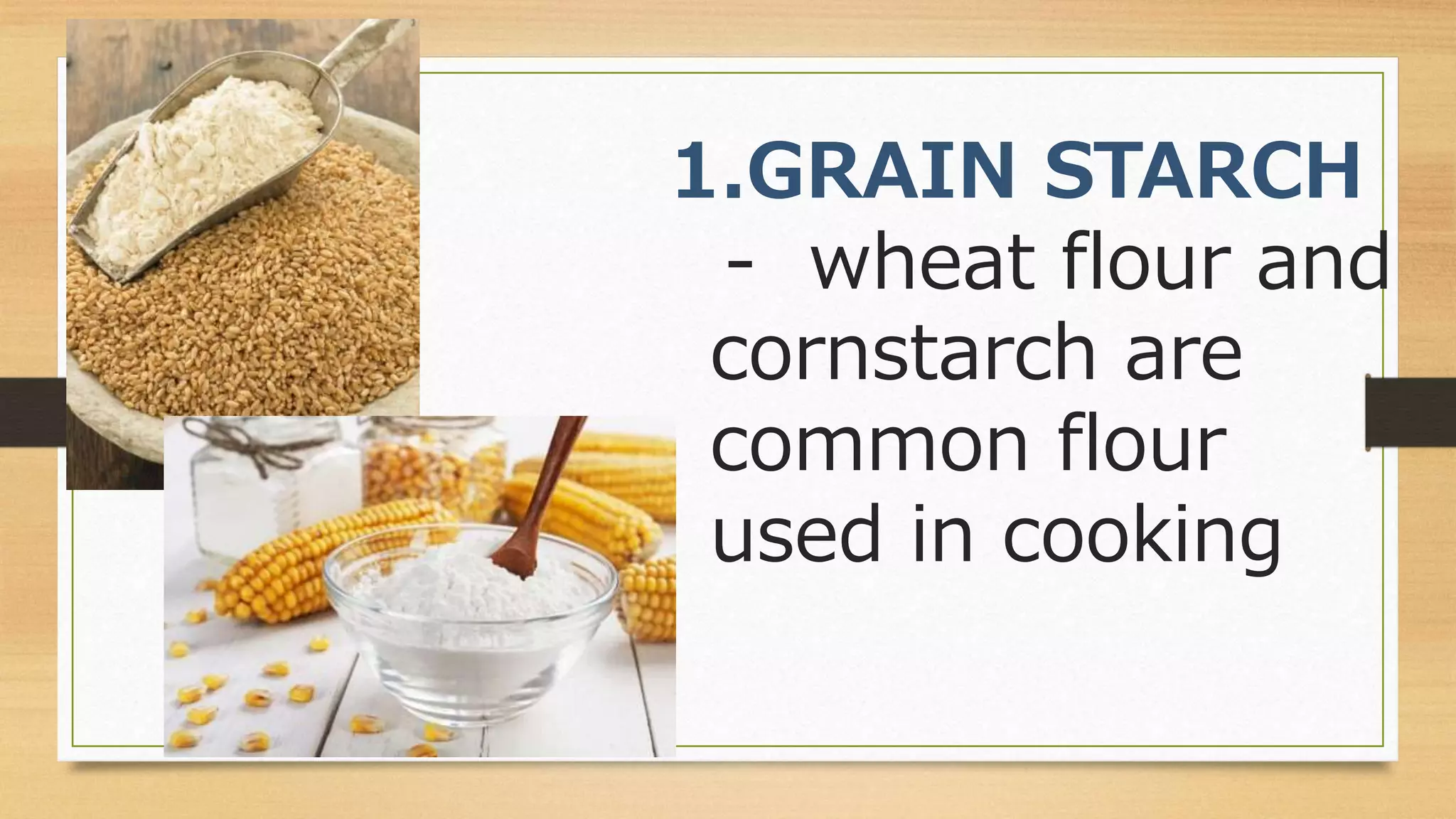 1.GRAIN STARCH

- wheat flour and cornstarch are common flour used in cooking